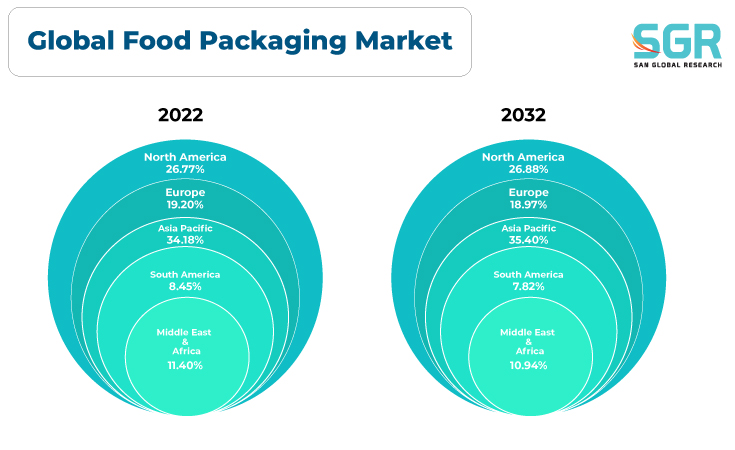 Global Food Packaging Market

SGR
SAN GLOBAL RESEARCH

2022

North America
26.77%

Europe
19.20%

Asia Pacific
34.18%

South America
8.45%

Middle East
&
Africa
11.40%

2032

North America
26.88%

Europe
18.97%

Asia Pacific
35.40%

South America
7.82%

Middle East
&
Africa
10.94%